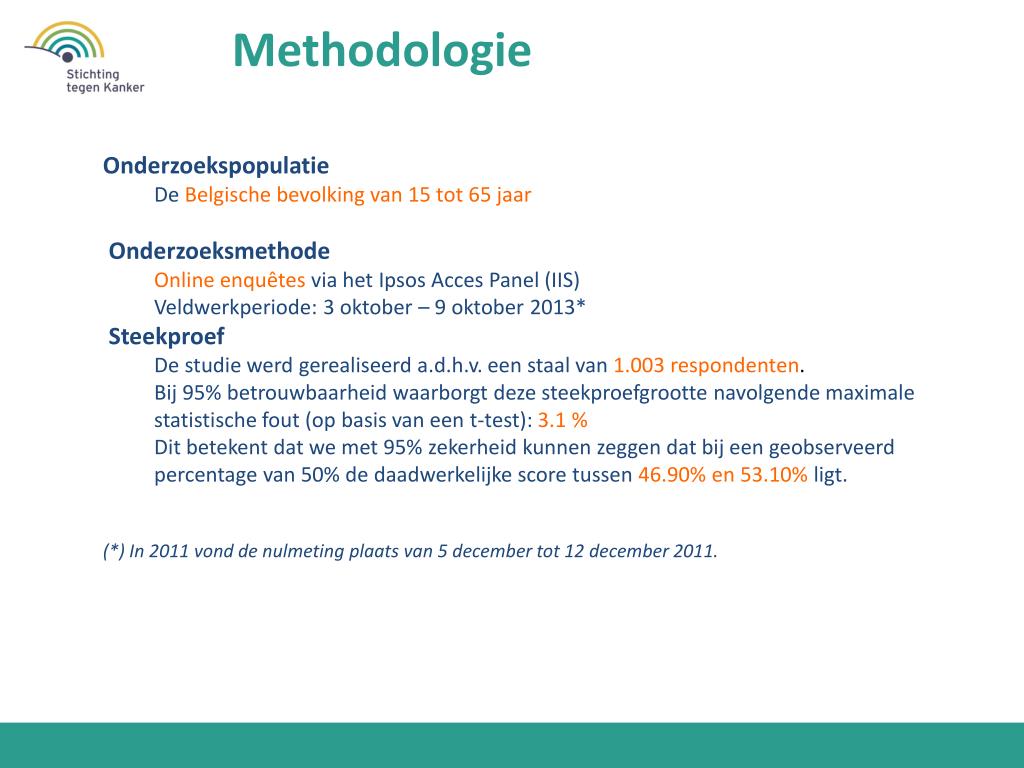 Stichting tegen Kanker

Methodologie

Onderzoekspopulatie

De Belgische bevolking van 15 tot 65 jaar

Onderzoeksmethode

Online enquêtes via het Ipsos Acces Panel (IIS)

Veldwerkperiode: 3 oktober – 9 oktober 2013*

Steekproef

De studie werd gerealiseerd a.d.h.v. een staal van 1.003 respondenten.

Bij 95% betrouwbaarheid waarborgt deze steekproefgrootte navolgende maximale statistische fout (op basis van een t-test): 3.1 %

Dit betekent dat we met 95% zekerheid kunnen zeggen dat bij een geobserveerd percentage van 50% de daadwerkelijke score tussen 46.90% en 53.10% ligt.

(*) In 2011 vond de nulmeting plaats van 5 december tot 12 december 2011.